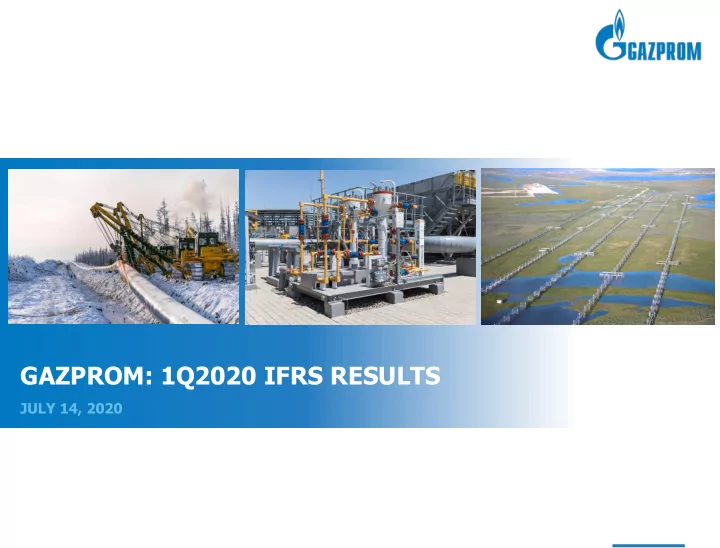 GAZPROM

GAZPROM: 1Q2020 IFRS RESULTS

JULY 14, 2020